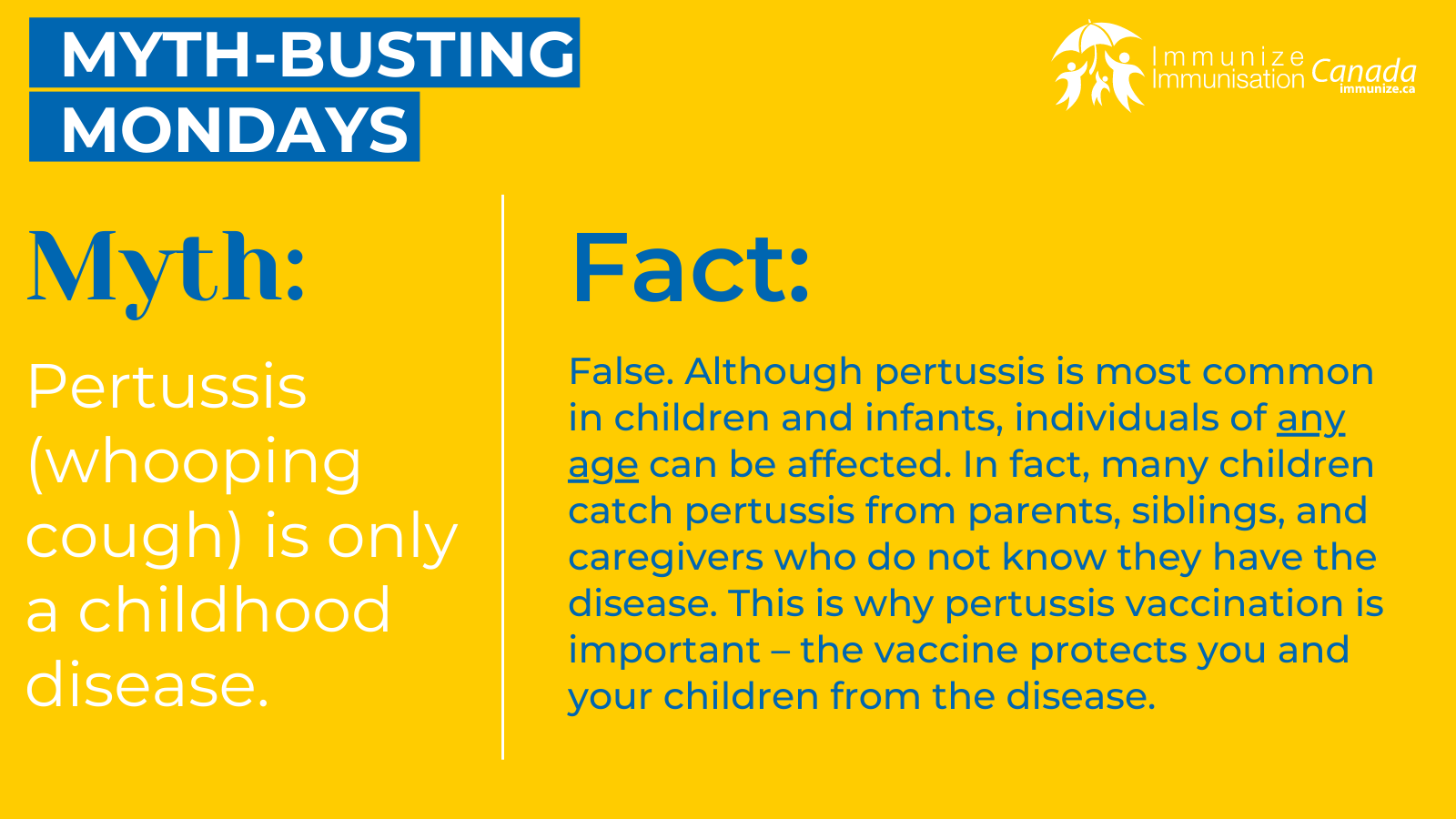 MYTH-BUSTING
MONDAYS

Immunize
Immunisation Canada
immunize.ca

Myth:

Pertussis (whooping cough) is only a childhood disease.

Fact:

False. Although pertussis is most common in children and infants, individuals of any age can be affected. In fact, many children catch pertussis from parents, siblings, and caregivers who do not know they have the disease. This is why pertussis vaccination is important – the vaccine protects you and your children from the disease.